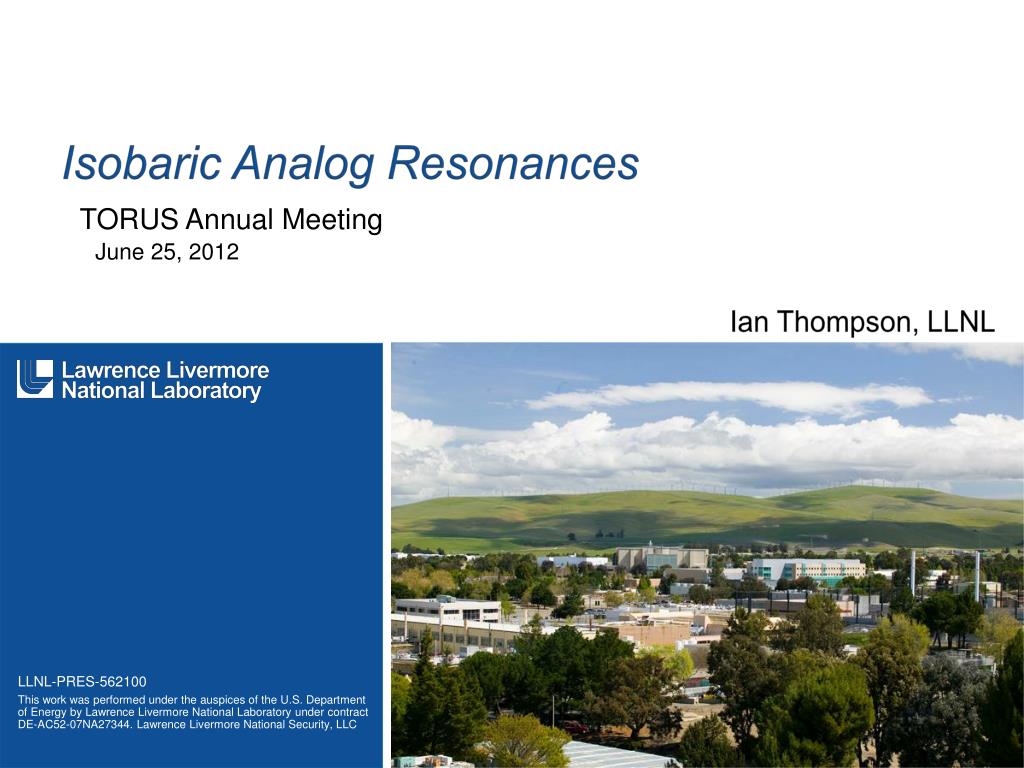 Isobaric Analog Resonances

TORUS Annual Meeting

June 25, 2012

Ian Thompson, LLNL

Lawrence Livermore National Laboratory

LLNL-PRES-562100

This work was performed under the auspices of the U.S. Department of Energy by Lawrence Livermore National Laboratory under contract DE-AC52-07NA27344. Lawrence Livermore National Security, LLC